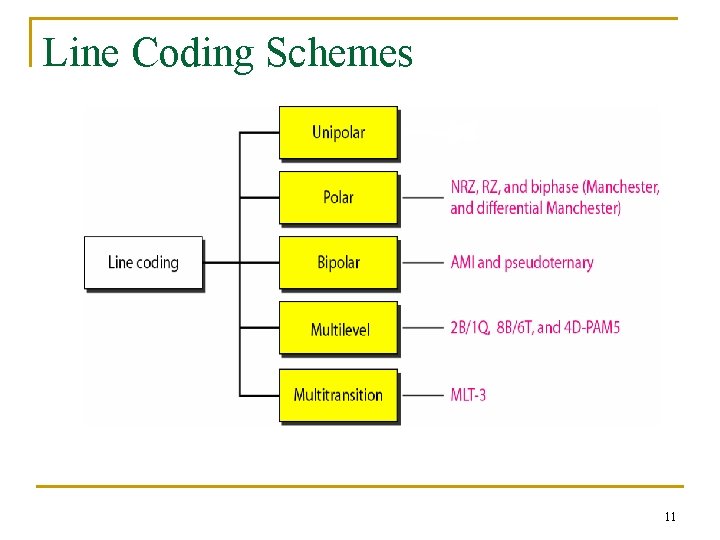 Line Coding Schemes

Line coding

Unipolar

Polar

NRZ, RZ, and biphase (Manchester, and differential Manchester)

Bipolar

AMI and pseudoternary

Multilevel

2B/1Q, 8B/6T, and 4D-PAM5

Multitransition

MLT-3

11